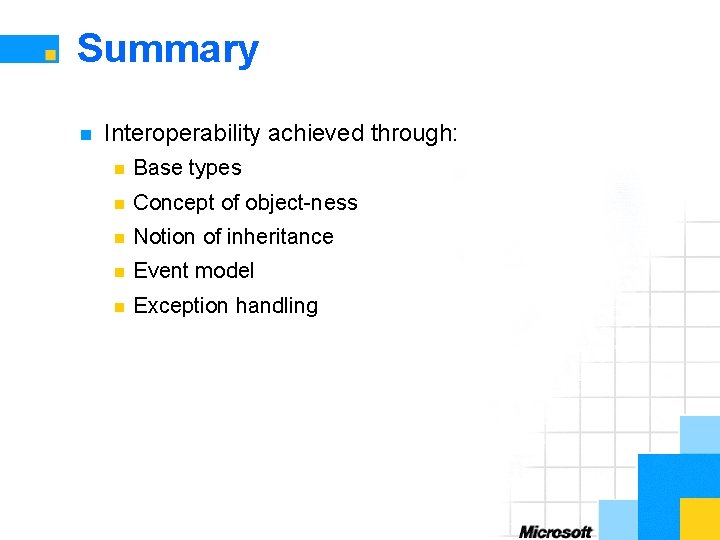 Summary

Interoperability achieved through:

Base types

Concept of object-ness

Notion of inheritance

Event model

Exception handling

Microsoft